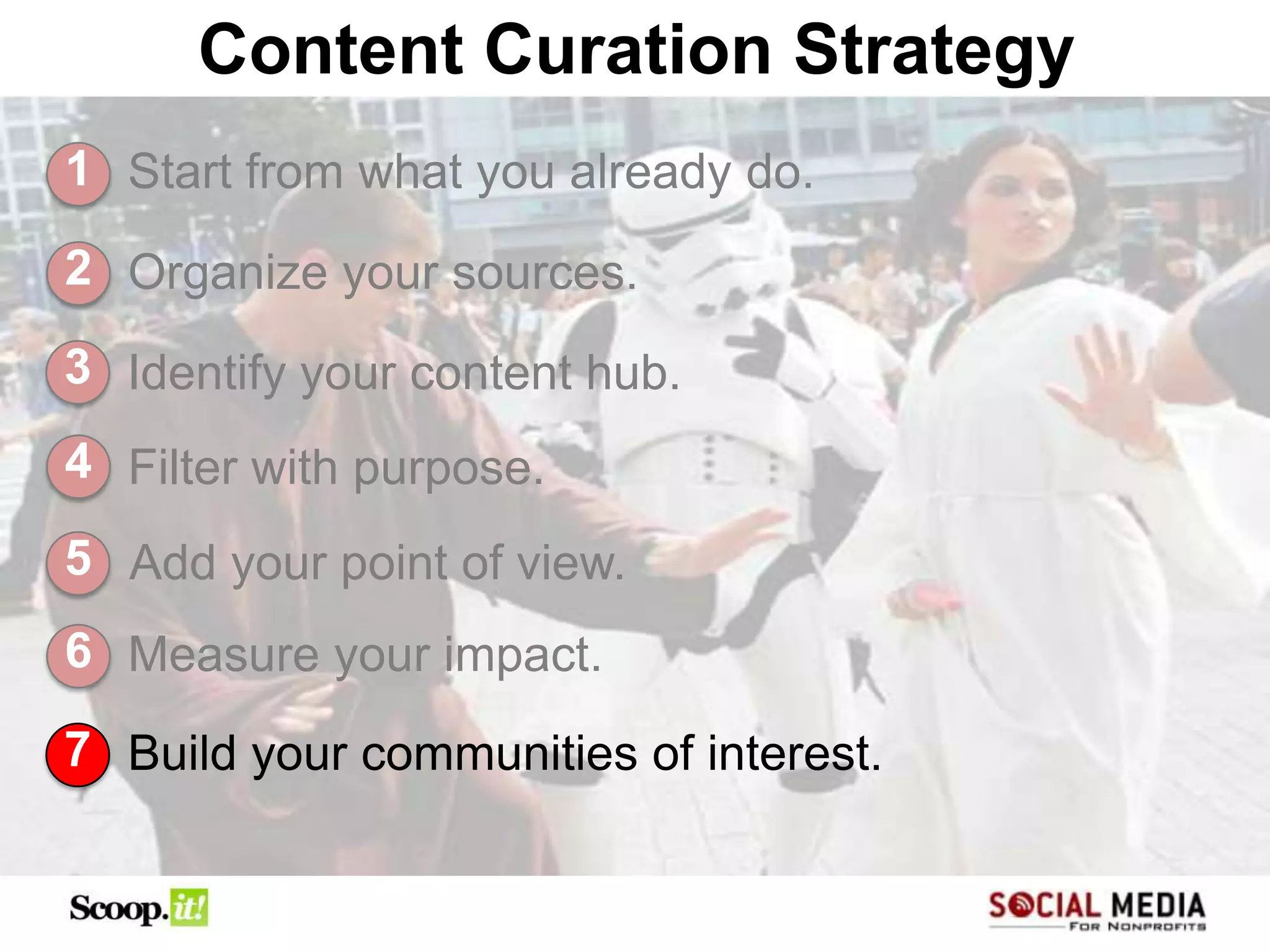 Content Curation Strategy

1 Start from what you already do.

2 Organize your sources.

3 Identify your content hub.

4 Filter with purpose.

5 Add your point of view.

6 Measure your impact.

7 Build your communities of interest.

Scoop.it!

SOCIAL MEDIA
FOR NONPROFITS